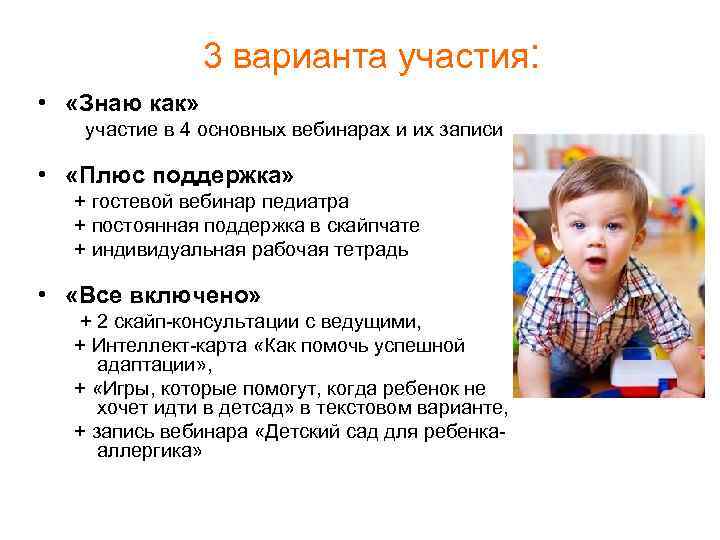 3 варианта участия:

• «Знаю как»
участие в 4 основных вебинарах и их записи

• «Плюс поддержка»
+ гостевой вебинар педиатра
+ постоянная поддержка в скайпчате
+ индивидуальная рабочая тетрадь

• «Все включено»
+ 2 скайп-консультации с ведущими,
+ Интеллект-карта «Как помочь успешной адаптации»,
+ «Игры, которые помогут, когда ребенок не хочет идти в детсад» в текстовом варианте,
+ запись вебинара «Детский сад для ребенка-аллергика»